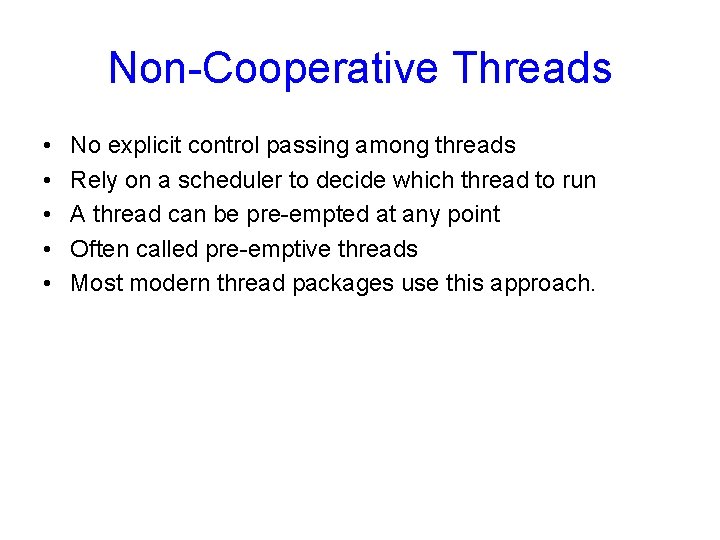 Non-Cooperative Threads

• No explicit control passing among threads
• Rely on a scheduler to decide which thread to run
• A thread can be pre-empted at any point
• Often called pre-emptive threads
• Most modern thread packages use this approach.